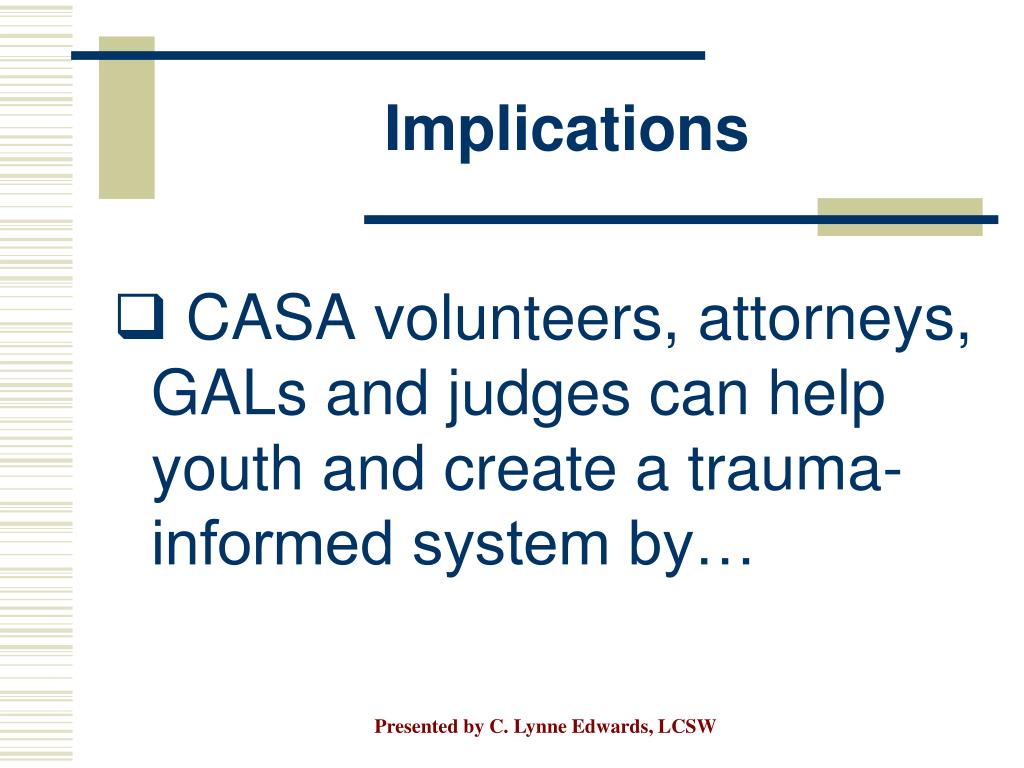 Implications

❑ CASA volunteers, attorneys, GALs and judges can help youth and create a trauma-informed system by…

Presented by C. Lynne Edwards, LCSW